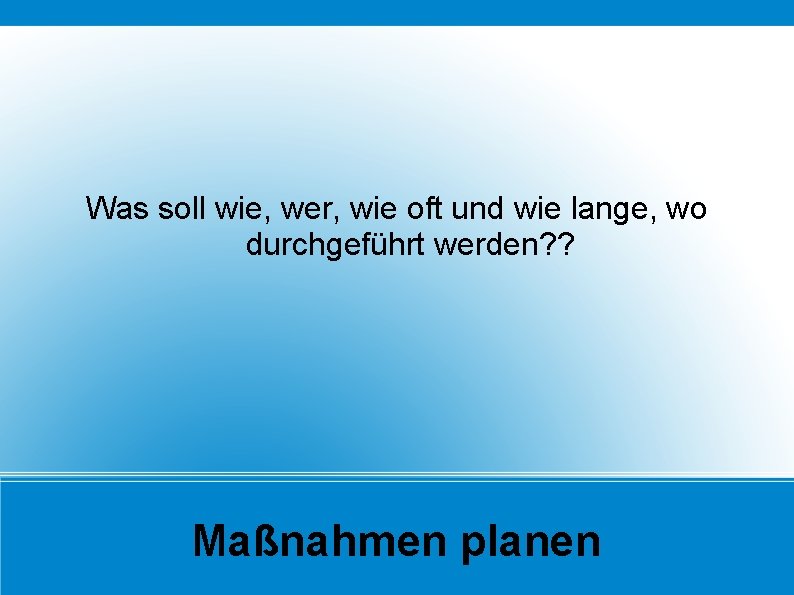 Was soll wie, wer, wie oft und wie lange, wo durchgeführt werden??

Maßnahmen planen